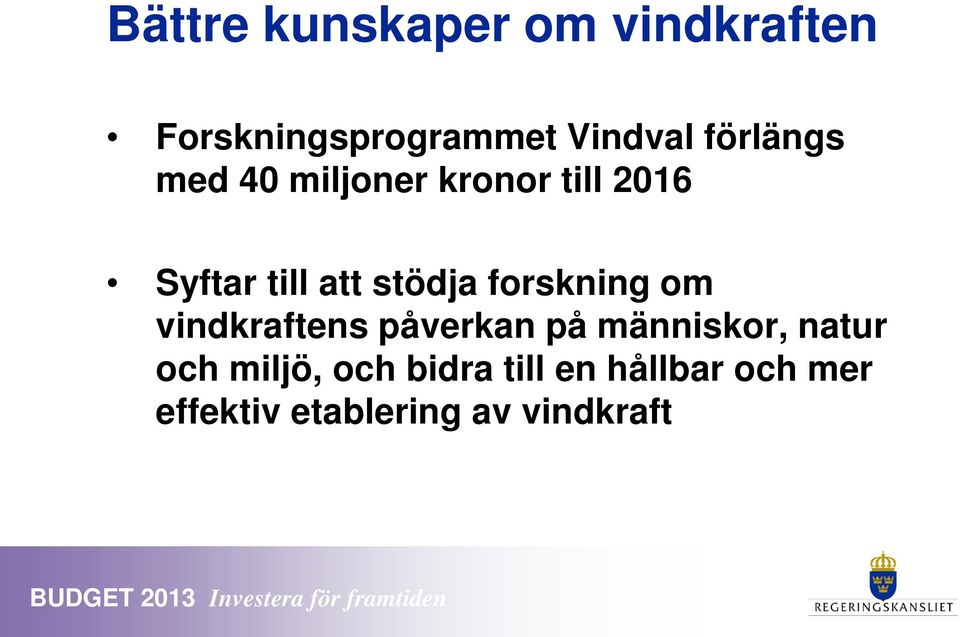 Bättre kunskaper om vindkraften

• Forskningsprogrammet Vindval förlängs med 40 miljoner kronor till 2016

• Syftar till att stödja forskning om vindkraftens påverkan på människor, natur och miljö, och bidra till en hållbar och mer effektiv etablering av vindkraft

BUDGET 2013 Investera för framtiden

REGERINGSKANSLIET